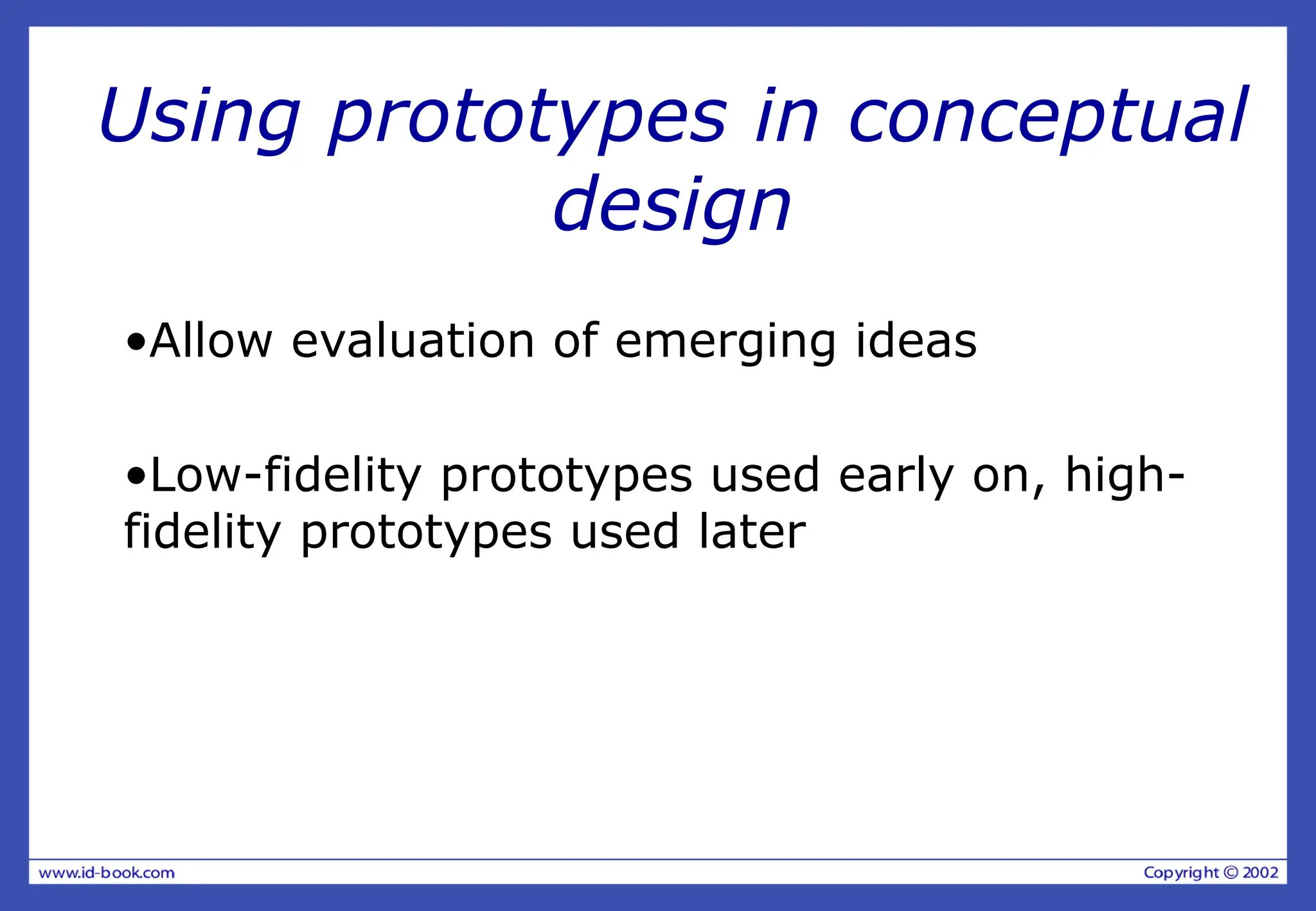 Using prototypes in conceptual design

•Allow evaluation of emerging ideas

•Low-fidelity prototypes used early on, high-fidelity prototypes used later

www.id-book.com

Copyright © 2002